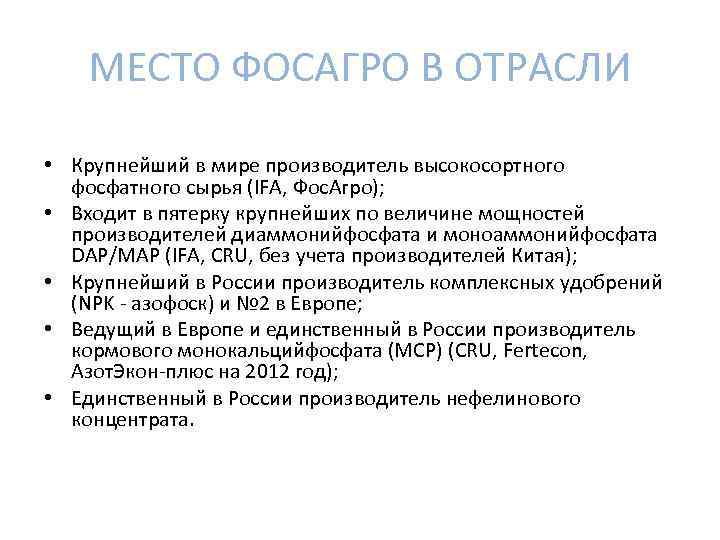 МЕСТО ФОСАГРО В ОТРАСЛИ

• Крупнейший в мире производитель высокосортного фосфатного сырья (IFA, ФосАгро);
• Входит в пятерку крупнейших по величине мощностей производителей диаммонийфосфата и моноаммонийфосфата DAP/MAP (IFA, CRU, без учета производителей Китая);
• Крупнейший в России производитель комплексных удобрений (NPK - азофоск) и №2 в Европе;
• Ведущий в Европе и единственный в России производитель кормового монокальцийфосфата (MCP) (CRU, Fertecon, АзотЭкон-плюс на 2012 год);
• Единственный в России производитель нефелинового концентрата.